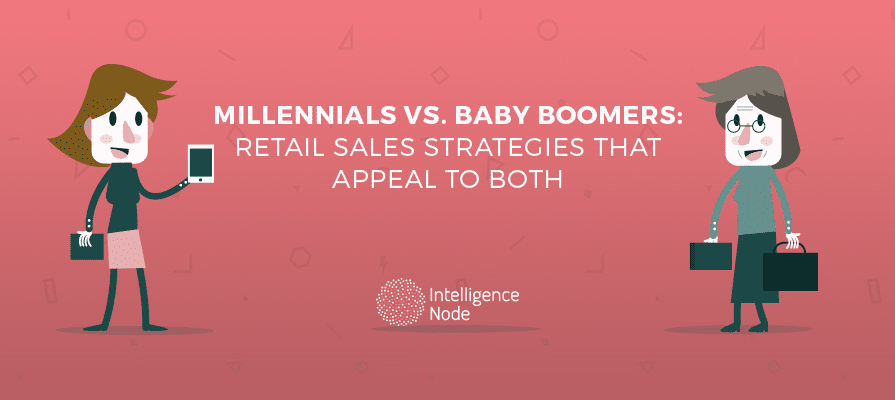 MILLENNIALS VS. BABY BOOMERS:
RETAIL SALES STRATEGIES THAT
APPEAL TO BOTH

Intelligence
Node